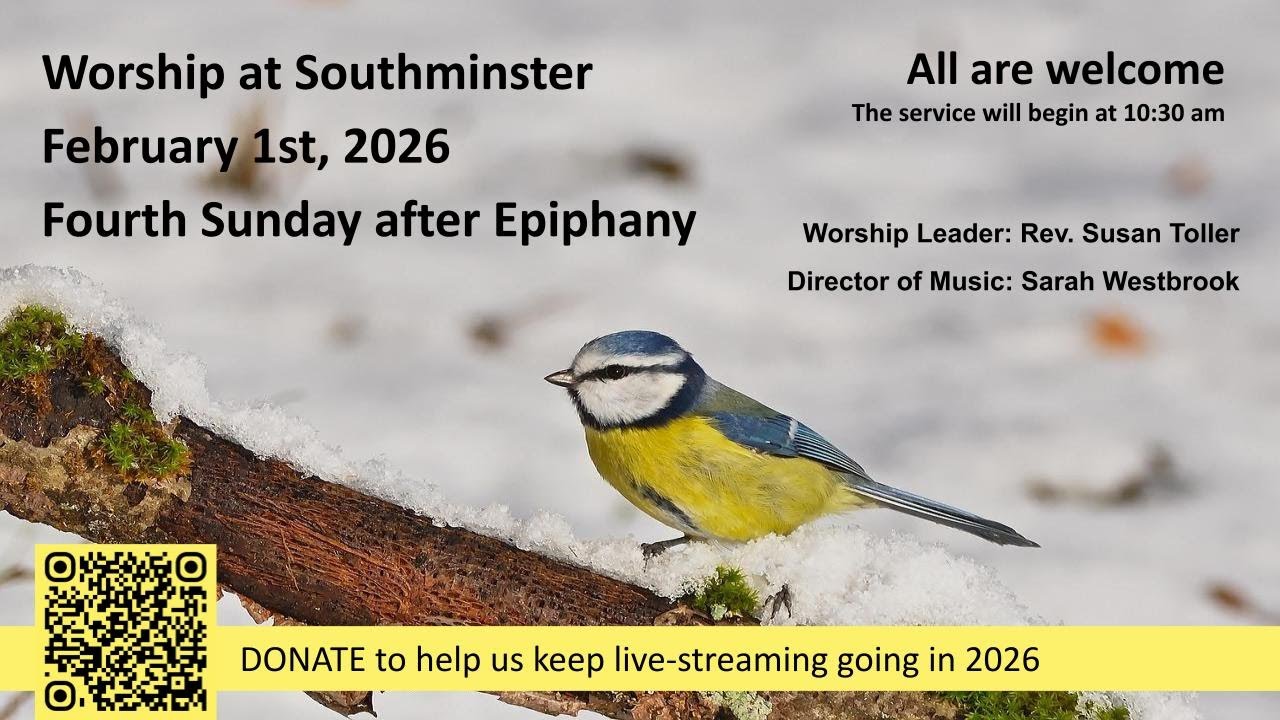 Worship at Southminster
February 1st, 2026
Fourth Sunday after Epiphany

All are welcome
The service will begin at 10:30 am

Worship Leader: Rev. Susan Toller
Director of Music: Sarah Westbrook

DONATE to help us keep live-streaming going in 2026